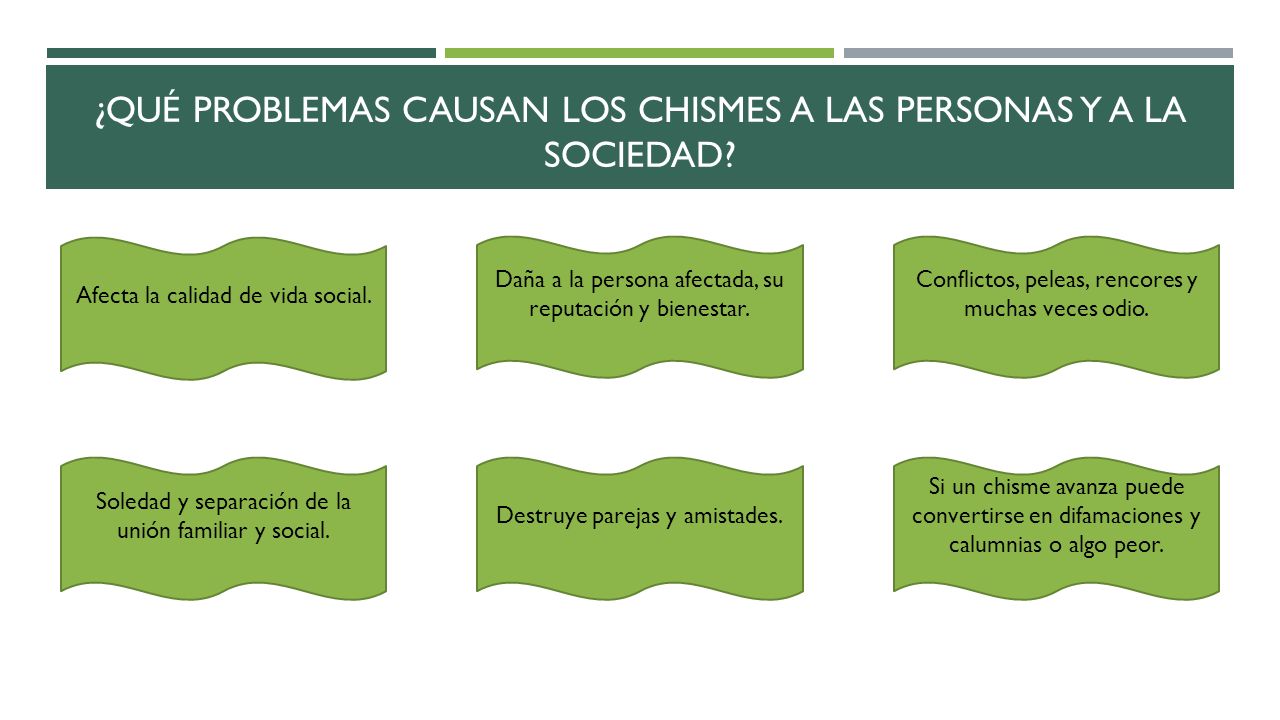 ¿QUÉ PROBLEMAS CAUSAN LOS CHISMES A LAS PERSONAS Y A LA SOCIEDAD?

Afecta la calidad de vida social.

Daña a la persona afectada, su reputación y bienestar.

Conflictos, peleas, rencores y muchas veces odio.

Soledad y separación de la unión familiar y social.

Destruye parejas y amistades.

Si un chisme avanza puede convertirse en difamaciones y calumnias o algo peor.